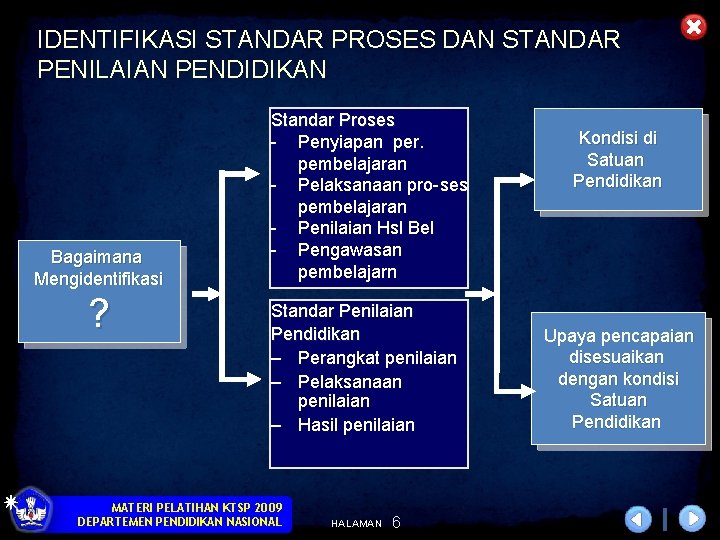 IDENTIFIKASI STANDAR PROSES DAN STANDAR PENILAIAN PENDIDIKAN

Bagaimana Mengidentifikasi

?

Standar Proses
- Penyiapan per. pembelajaran
- Pelaksanaan pro-ses pembelajaran
- Penilaian Hsl Bel
- Pengawasan pembelajarn

Standar Penilaian Pendidikan
– Perangkat penilaian
– Pelaksanaan penilaian
– Hasil penilaian

Kondisi di Satuan Pendidikan

Upaya pencapaian disesuaikan dengan kondisi Satuan Pendidikan

MATERI PELATIHAN KTSP 2009
DEPARTEMEN PENDIDIKAN NASIONAL

HALAMAN 6